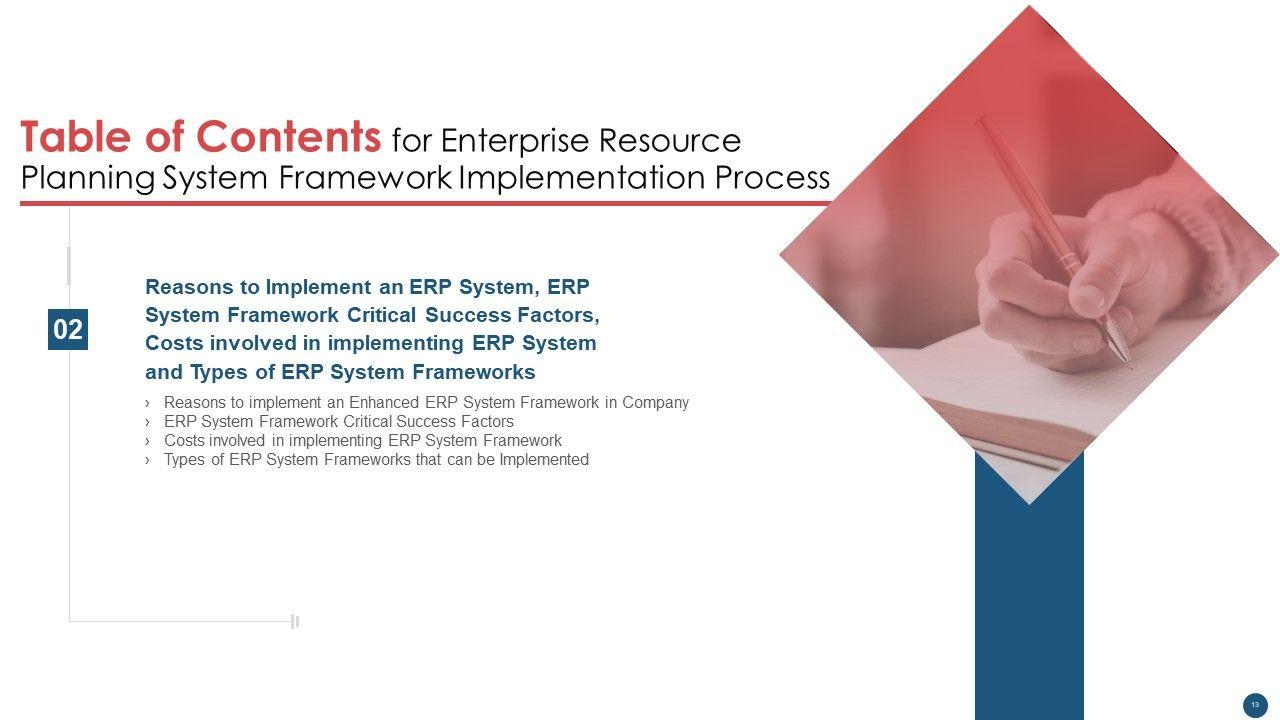 Table of Contents for Enterprise Resource Planning System Framework Implementation Process

02

Reasons to Implement an ERP System, ERP System Framework Critical Success Factors, Costs involved in implementing ERP System and Types of ERP System Frameworks

› Reasons to implement an Enhanced ERP System Framework in Company
› ERP System Framework Critical Success Factors
› Costs involved in implementing ERP System Framework
› Types of ERP System Frameworks that can be Implemented

13